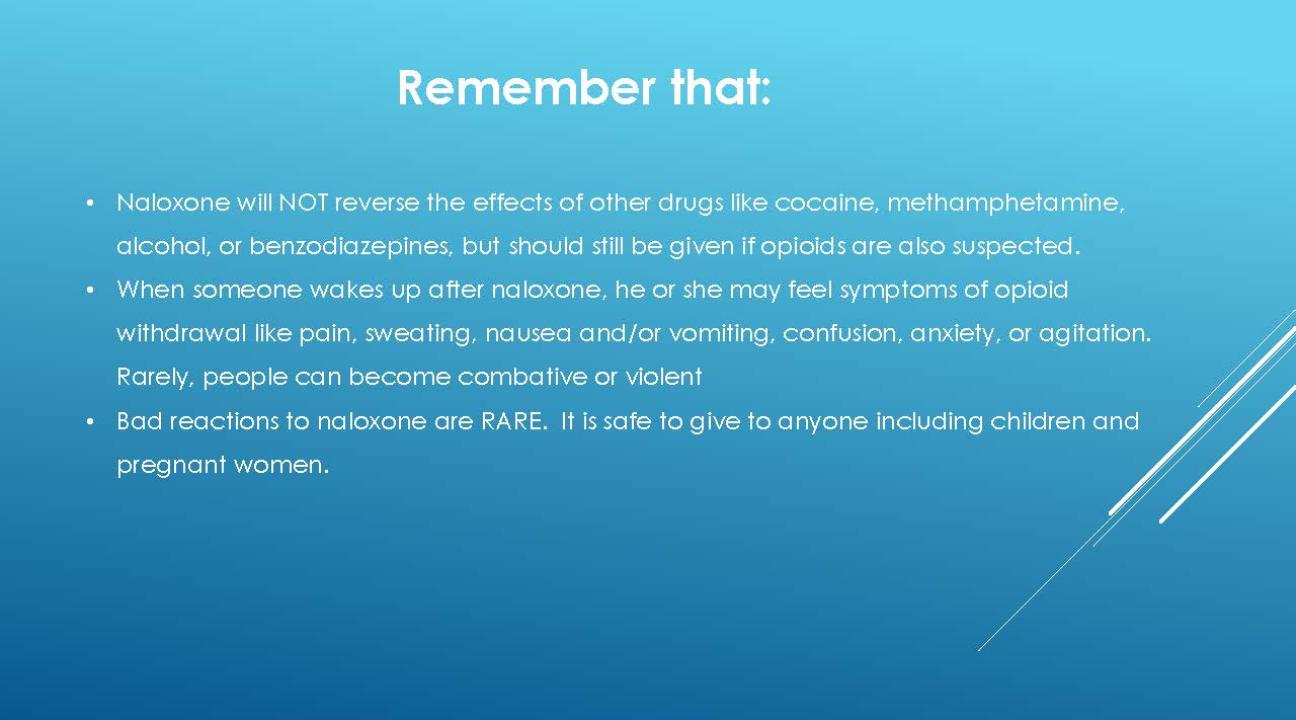 Remember that:

• Naloxone will NOT reverse the effects of other drugs like cocaine, methamphetamine, alcohol, or benzodiazepines, but should still be given if opioids are also suspected.
• When someone wakes up after naloxone, he or she may feel symptoms of opioid withdrawal like pain, sweating, nausea and/or vomiting, confusion, anxiety, or agitation. Rarely, people can become combative or violent
• Bad reactions to naloxone are RARE. It is safe to give to anyone including children and pregnant women.